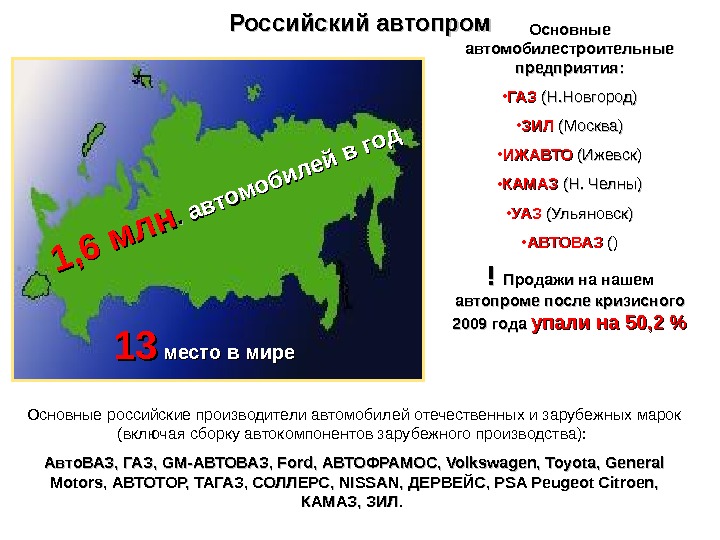 Российский автопром

1,6 млн. автомобилей в год

13 место в мире

Основные автомобилестроительные предприятия:

•ГАЗ (Н.Новгород)

•ЗИЛ (Москва)

•ИЖАВТО (Ижевск)

•КАМАЗ (Н. Челны)

•УАЗ (Ульяновск)

•АВТОВАЗ ()

! Продажи на нашем автопроме после кризисного 2009 года упали на 50,2 %

Основные российские производители автомобилей отечественных и зарубежных марок (включая сборку автокомпонентов зарубежного производства):

АвтоВАЗ, ГАЗ, GM-АВТОВАЗ, Ford, АВТОФРАМОС, Volkswagen, Toyota, General Motors, АВТОТОР, ТАГАЗ, СОЛЛЕРС, NISSAN, ДЕРВЕЙС, PSA Peugeot Citroen, КАМАЗ, ЗИЛ.